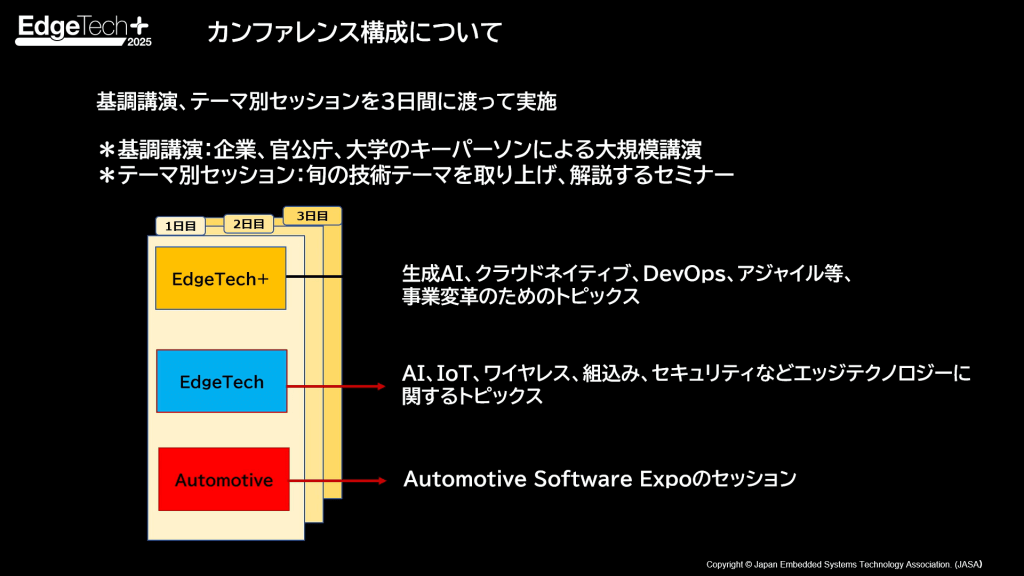 EdgeTech+ 2025

カンファレンス構成について

基調講演、テーマ別セッションを３日間に渡って実施

＊基調講演：企業、官公庁、大学のキーパーソンによる大規模講演
＊テーマ別セッション：旬の技術テーマを取り上げ、解説するセミナー

1日目 2日目 3日目

EdgeTech+

生成AI、クラウドネイティブ、DevOps、アジャイル等、事業変革のためのトピックス

EdgeTech

AI、IoT、ワイヤレス、組込み、セキュリティなどエッジテクノロジーに関するトピックス

Automotive

Automotive Software Expoのセッション

Copyright © Japan Embedded Systems Technology Association. (JASA)